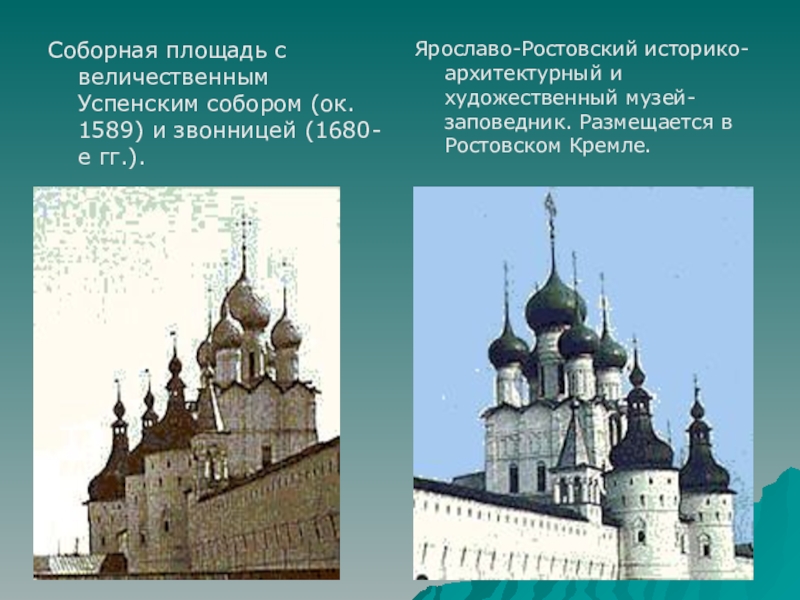 Соборная площадь с величественным Успенским собором (ок. 1589) и звонницей (1680-е гг.).

Ярославо-Ростовский историко-архитектурный и художественный музей-заповедник. Размещается в Ростовском Кремле.